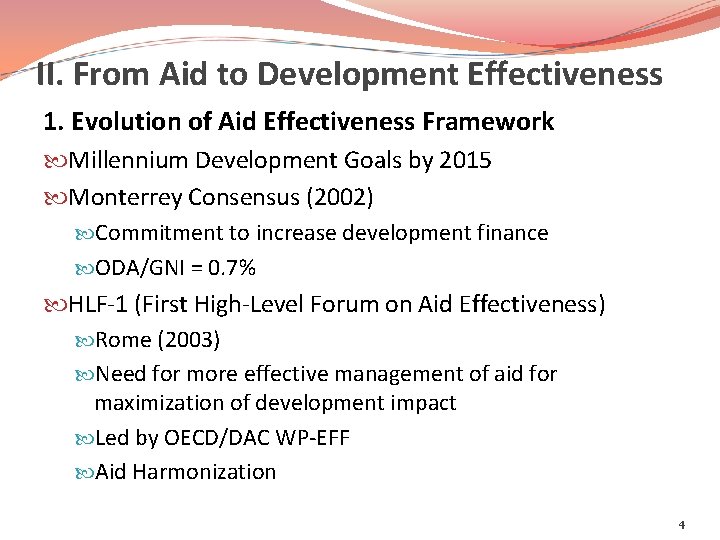 II. From Aid to Development Effectiveness

1. Evolution of Aid Effectiveness Framework

Millennium Development Goals by 2015

Monterrey Consensus (2002)

Commitment to increase development finance

ODA/GNI = 0.7%

HLF-1 (First High-Level Forum on Aid Effectiveness)

Rome (2003)

Need for more effective management of aid for maximization of development impact

Led by OECD/DAC WP-EFF

Aid Harmonization

4